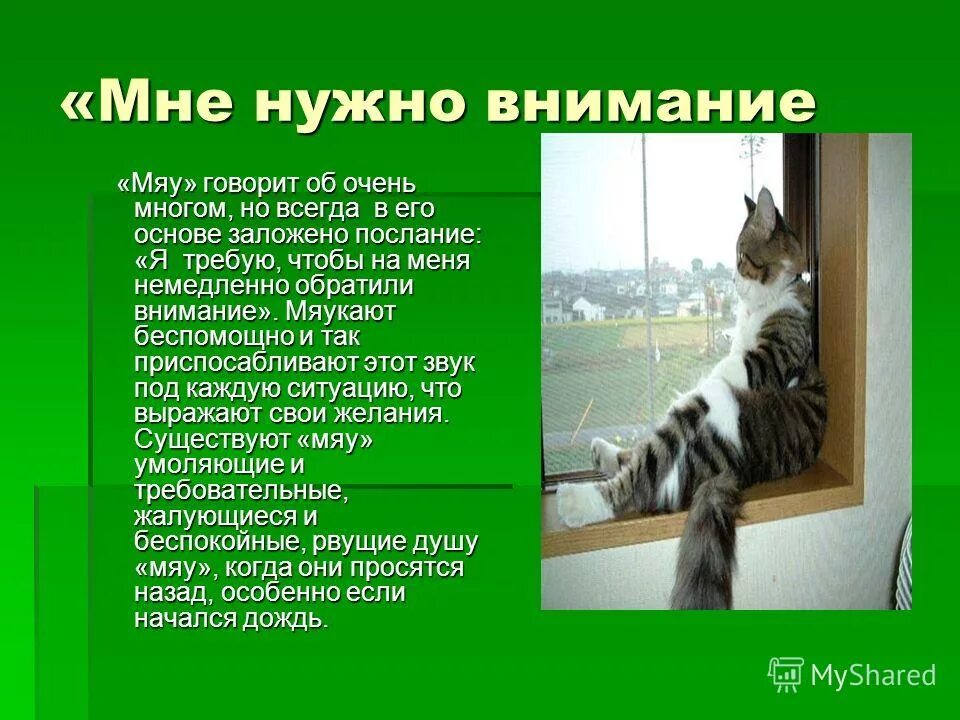 «Мне нужно внимание

«Мяу» говорит об очень многом, но всегда в его основе заложено послание: «Я требую, чтобы на меня немедленно обратили внимание». Мяукают беспомощно и так приспосабливают этот звук под каждую ситуацию, что выражают свои желания. Существуют «мяу» умоляющие и требовательные, жалующиеся и беспокойные, рвущие душу «мяу», когда они просятся назад, особенно если начался дождь.

MyShared